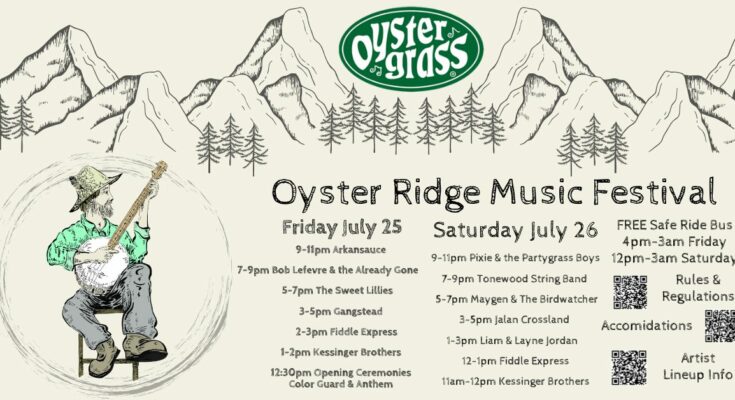 oyster grass

Oyster Ridge Music Festival

Friday July 25
9-11pm Arkansauce
7-9pm Bob Lefevre & the Already Gone
5-7pm The Sweet Lillies
3-5pm Gangstead
2-3pm Fiddle Express
1-2pm Kessinger Brothers
12:30pm Opening Ceremonies Color Guard & Anthem

Saturday July 26
9-11pm Pixie & the Partygrass Boys
7-9pm Tonewood String Band
5-7pm Maygen & The Birdwatcher
3-5pm Jalan Crossland
1-3pm Liam & Layne Jordan
12-1pm Fiddle Express
11am-12pm Kessinger Brothers

FREE Safe Ride Bus
4pm-3am Friday
12pm-3am Saturday

Rules & Regulations

Accomidations

Artist Lineup Info